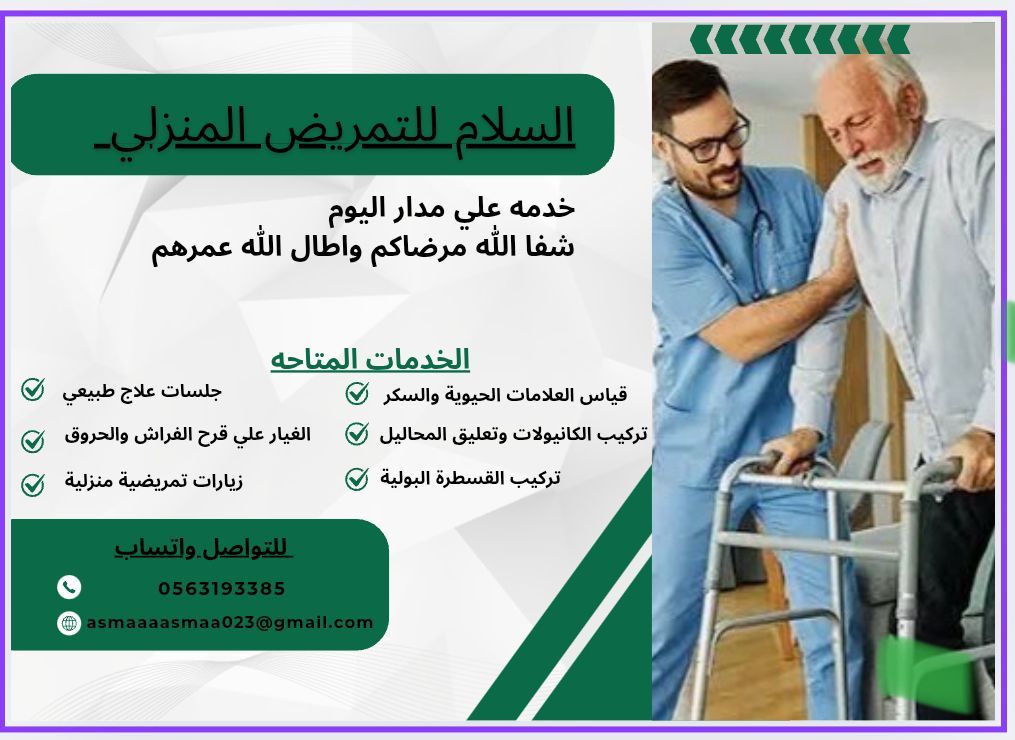 السلام للتمريض المنزلي

خدمه علي مدار اليوم
شفا الله مرضاكم واطال الله عمرهم

الخدمات المتاحه

قياس العلامات الحيوية والسكر
تركيب الكانيولات وتعليق المحاليل
تركيب القسطرة البولية

جلسات علاج طبيعي
الغيار علي قرح الفراش والحروق
زيارات تمريضية منزلية

للتواصل واتساب
0563193385
asmaaaasmaa023@gmail.com